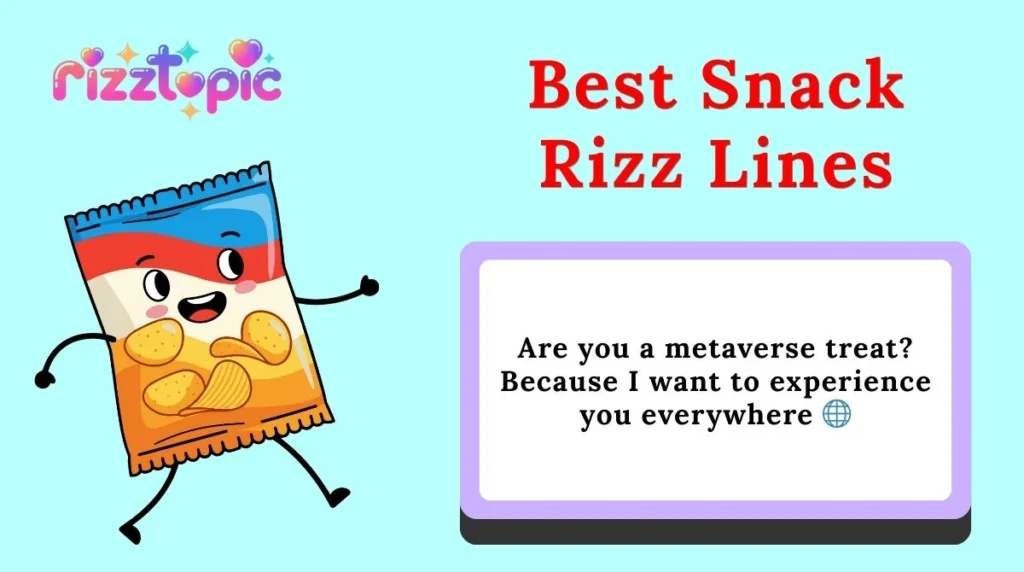 rizztopic

Best Snack Rizz Lines

Are you a metaverse treat? Because I want to experience you everywhere 🌐